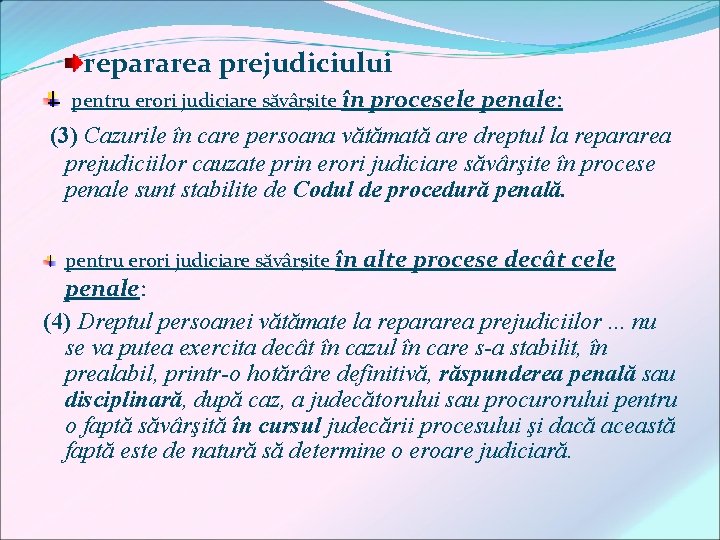 repararea prejudiciului

pentru erori judiciare săvârșite în procesele penale:

(3) Cazurile în care persoana vătămată are dreptul la repararea prejudiciilor cauzate prin erori judiciare săvârşite în procese penale sunt stabilite de Codul de procedură penală.

pentru erori judiciare săvârșite în alte procese decât cele penale:

(4) Dreptul persoanei vătămate la repararea prejudiciilor ... nu se va putea exercita decât în cazul în care s-a stabilit, în prealabil, printr-o hotărâre definitivă, răspunderea penală sau disciplinară, după caz, a judecătorului sau procurorului pentru o faptă săvârşită în cursul judecării procesului şi dacă această faptă este de natură să determine o eroare judiciară.